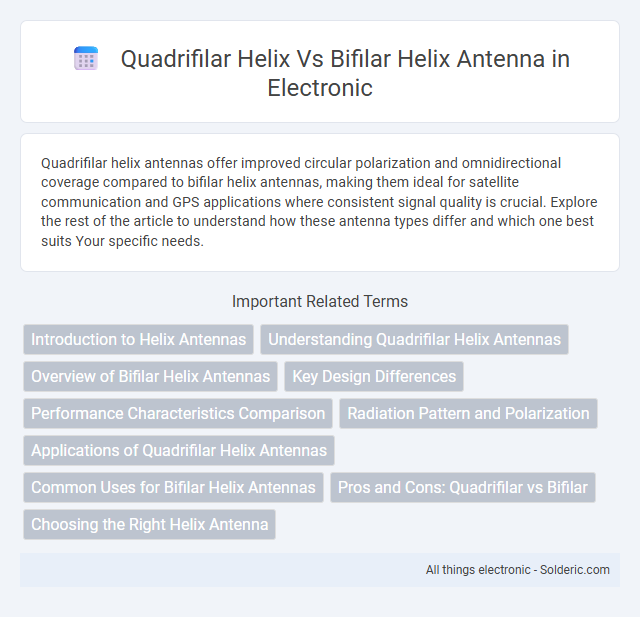 Quadrifilar Helix Vs Bifilar Helix Antenna in Electronic

Quadrifilar helix antennas offer improved circular polarization and omnidirectional coverage compared to bifilar helix antennas, making them ideal for satellite communication and GPS applications where consistent signal quality is crucial. Explore the rest of the article to understand how these antenna types differ and which one best suits Your specific needs.

Important Related Terms

Introduction to Helix Antennas
Understanding Quadrifilar Helix Antennas
Overview of Bifilar Helix Antennas
Key Design Differences
Performance Characteristics Comparison
Radiation Pattern and Polarization
Applications of Quadrifilar Helix Antennas
Common Uses for Bifilar Helix Antennas
Pros and Cons: Quadrifilar vs Bifilar
Choosing the Right Helix Antenna

All things electronic - Solderic.com